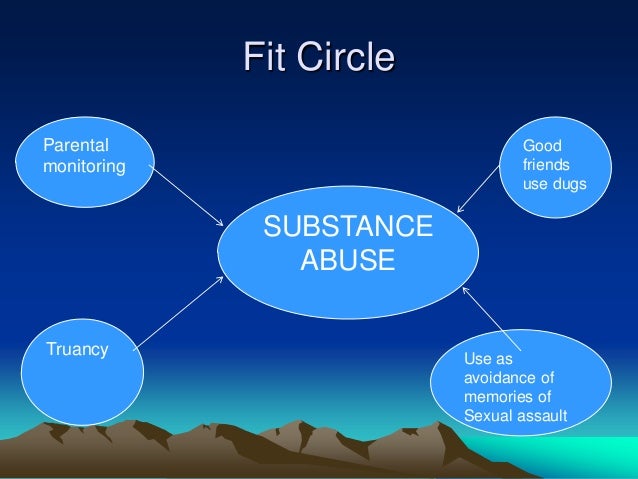 Fit Circle

Parental monitoring

Good friends use dugs

SUBSTANCE ABUSE

Truancy

Use as avoidance of memories of Sexual assault